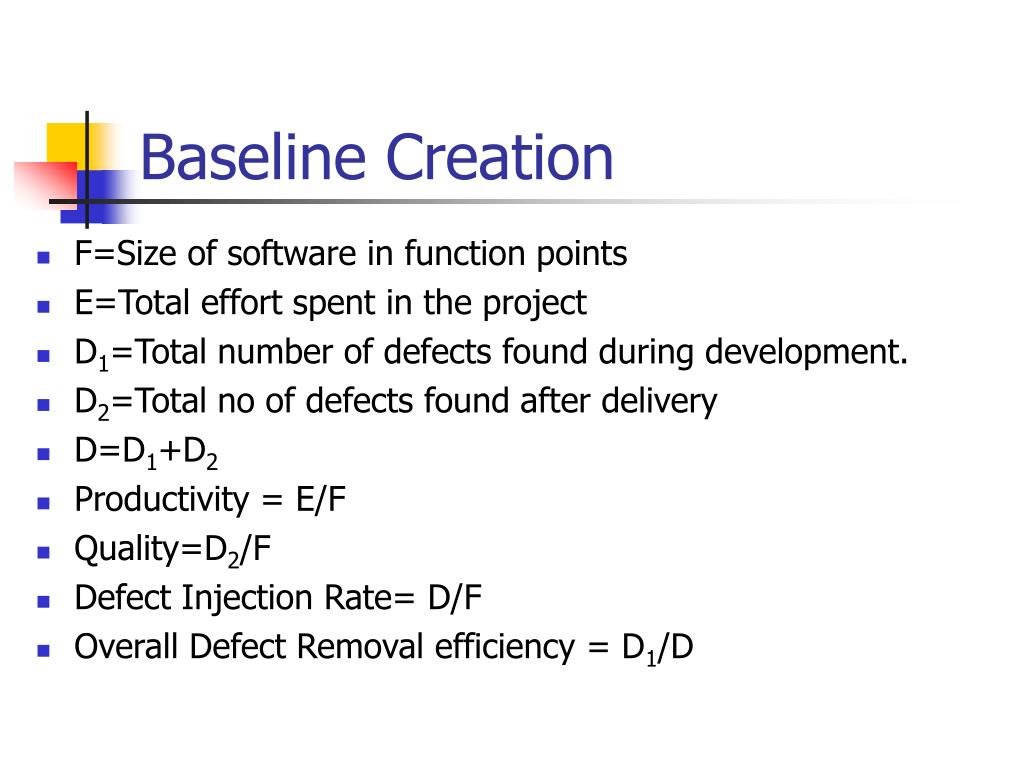 Baseline Creation

- F=Size of software in function points
- E=Total effort spent in the project
- $D_1$=Total number of defects found during development.
- $D_2$=Total no of defects found after delivery
- $D=D_1+D_2$
- Productivity = E/F
- Quality=$D_2$/F
- Defect Injection Rate= D/F
- Overall Defect Removal efficiency = $D_1$/D